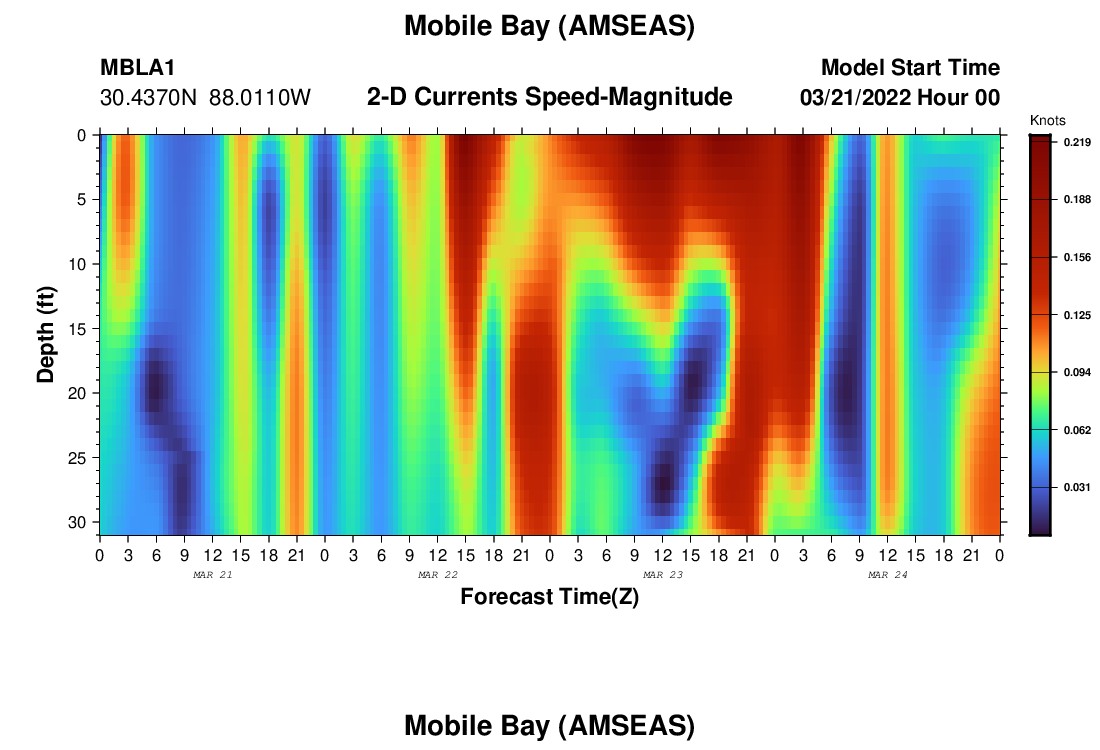 Mobile Bay (AMSEAS)

MBLA1
30.4370N 88.0110W

2-D Currents Speed-Magnitude

Model Start Time
03/21/2022 Hour 00

Knots
0.219
0.188
0.156
0.125
0.094
0.062
0.031

Depth (ft)
0
5
10
15
20
25
30

0 3 6 9 12 15 18 21 0 3 6 9 12 15 18 21 0 3 6 9 12 15 18 21 0 3 6 9 12 15 18 21 0
MAR 21
MAR 22
MAR 23
MAR 24

Forecast Time(Z)

Mobile Bay (AMSEAS)